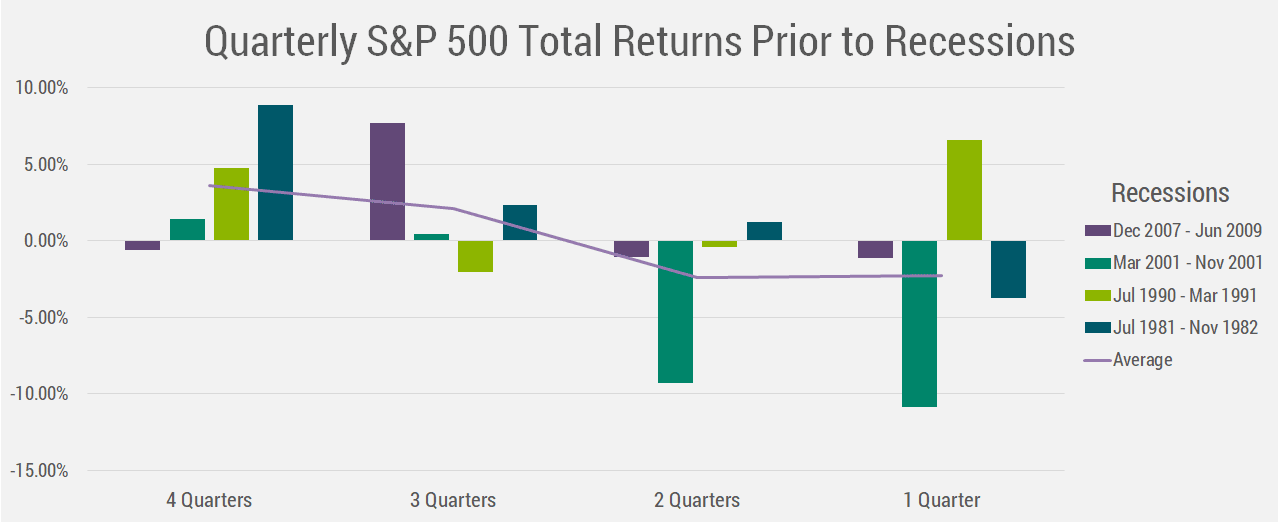 Quarterly S&P 500 Total Returns Prior to Recessions

10.00%
5.00%
0.00%
-5.00%
-10.00%
-15.00%

4 Quarters
3 Quarters
2 Quarters
1 Quarter

Recessions
Dec 2007 - Jun 2009
Mar 2001 - Nov 2001
Jul 1990 - Mar 1991
Jul 1981 - Nov 1982
Average